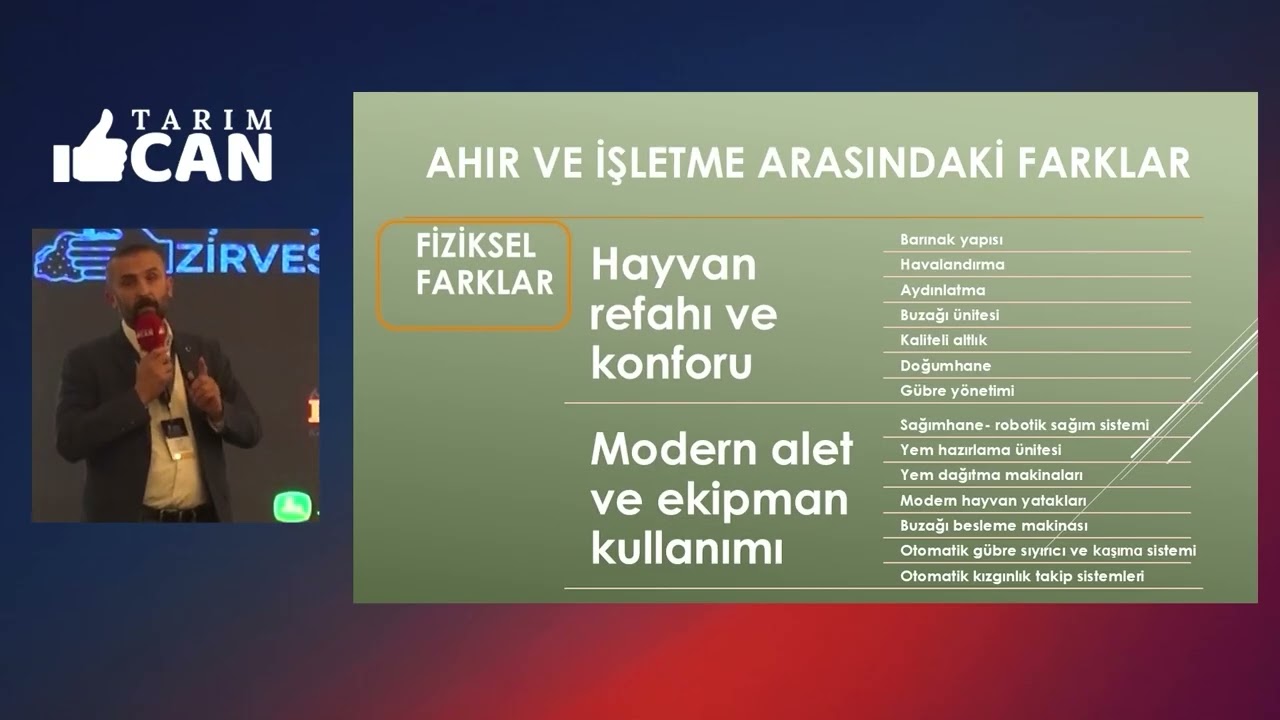 TARIM CAN

ZİRVES

AHIR VE İŞLETME ARASINDAKİ FARKLAR

FİZİKSEL FARKLAR

Hayvan refahı ve konforu

Barınak yapısı
Havalandırma
Aydınlatma
Buzağı ünitesi
Kaliteli altlık
Doğumhane
Gübre yönetimi

Modern alet ve ekipman kullanımı

Sağımhane- robotik sağım sistemi
Yem hazırlama ünitesi
Yem dağıtma makinaları
Modern hayvan yatakları
Buzağı besleme makinası
Otomatik gübre sıyırıcı ve kaşıma sistemi
Otomatik kızgınlık takip sistemleri